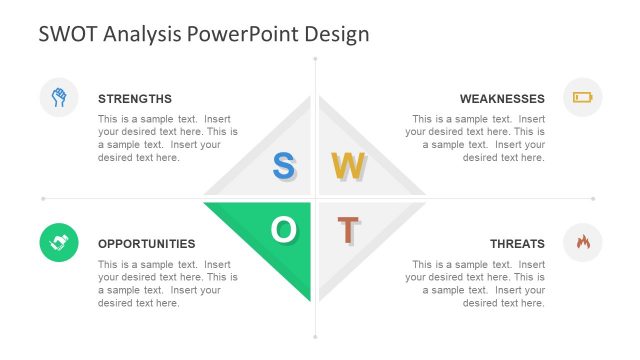 SWOT Analysis PowerPoint Design

STRENGTHS

This is a sample text. Insert your desired text here. This is a sample text. Insert your desired text here.

WEAKNESSES

This is a sample text. Insert your desired text here. This is a sample text. Insert your desired text here.

S W
O T

OPPORTUNITIES

This is a sample text. Insert your desired text here. This is a sample text. Insert your desired text here.

THREATS

This is a sample text. Insert your desired text here. This is a sample text. Insert your desired text here.